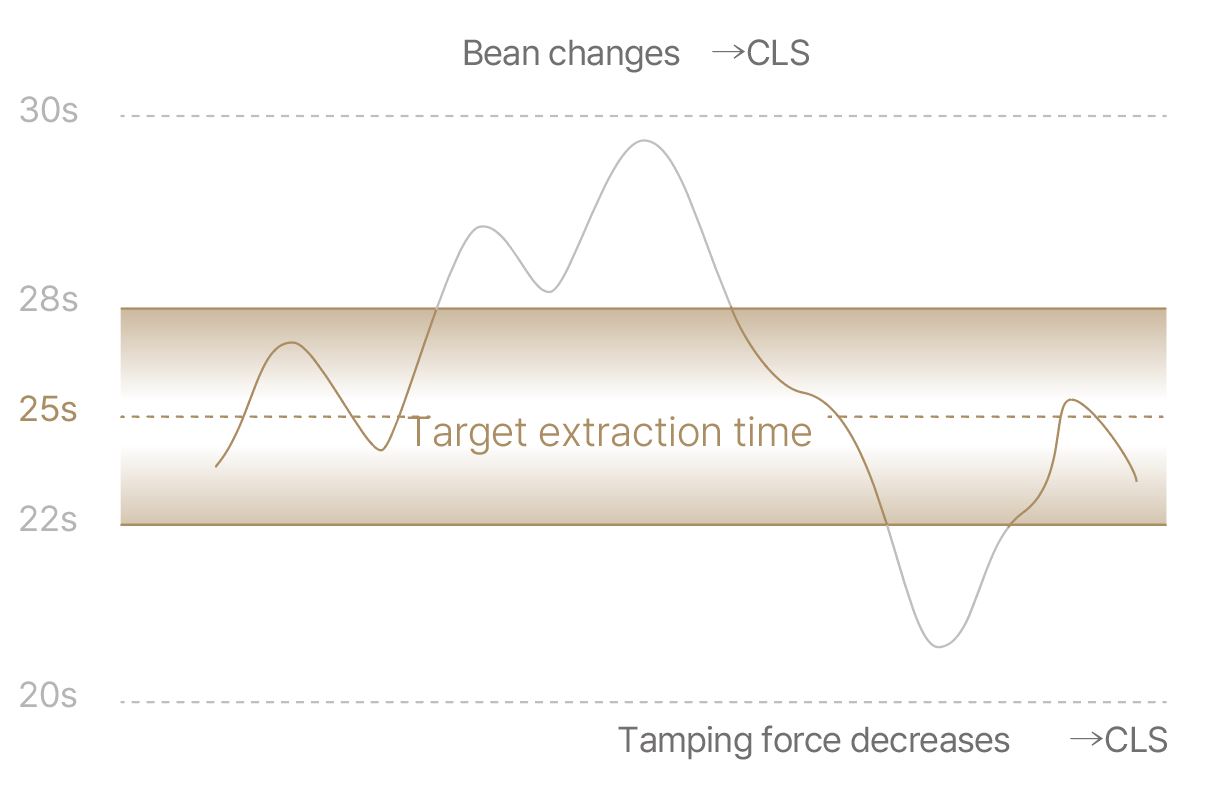 Bean changes →CLS

30s

28s

25s

Target extraction time

22s

20s

Tamping force decreases →CLS